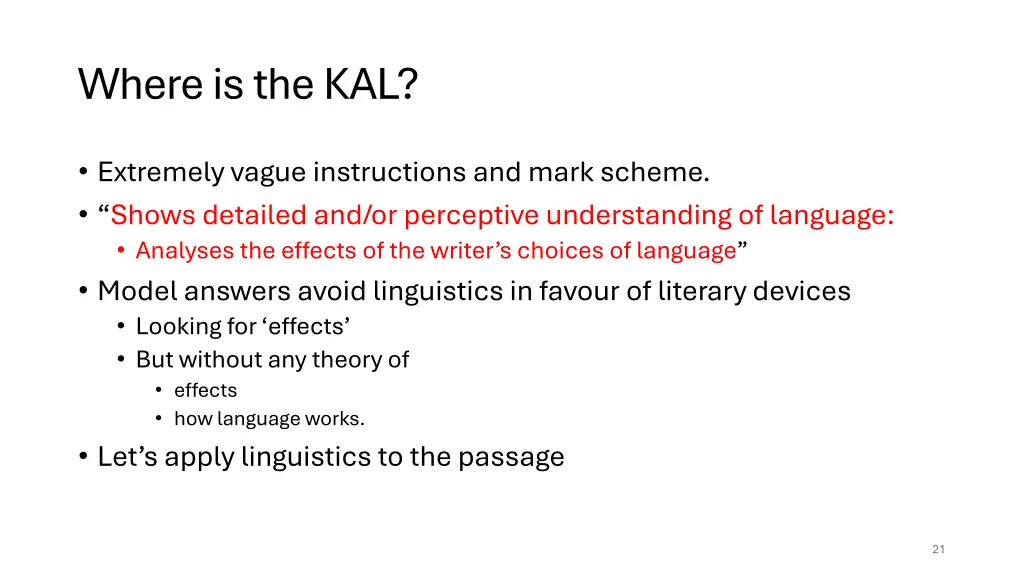 Where is the KAL?

• Extremely vague instructions and mark scheme.
• “Shows detailed and/or perceptive understanding of language:
  • Analyses the effects of the writer’s choices of language”
• Model answers avoid linguistics in favour of literary devices
  • Looking for ‘effects’
  • But without any theory of
    • effects
    • how language works.
• Let’s apply linguistics to the passage

21